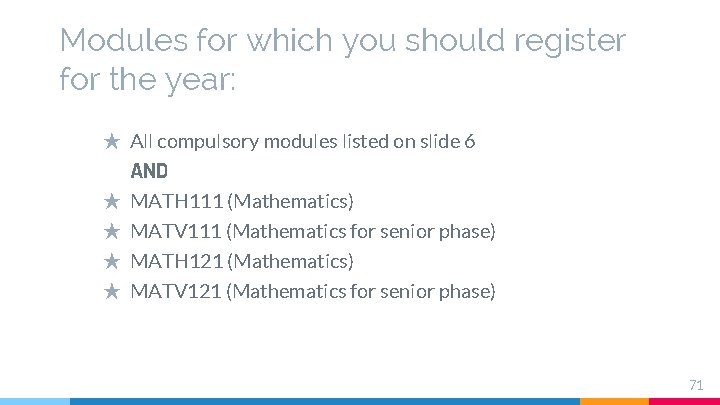 Modules for which you should register for the year:

★ All compulsory modules listed on slide 6
AND
★ MATH111 (Mathematics)
★ MATV111 (Mathematics for senior phase)
★ MATH121 (Mathematics)
★ MATV121 (Mathematics for senior phase)

71